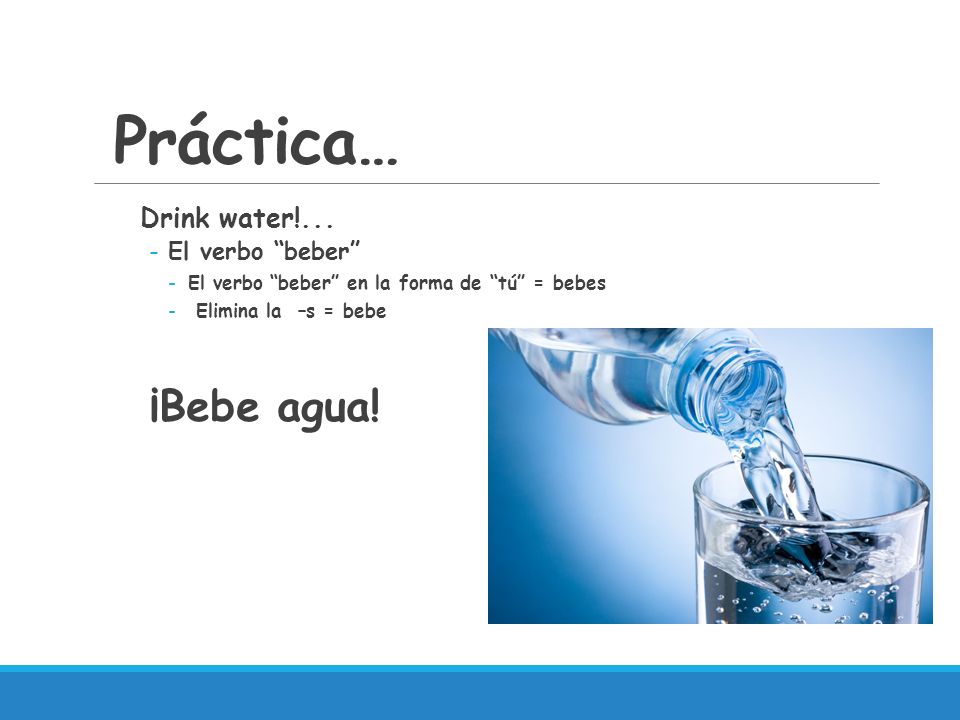 Práctica…

Drink water!...

- El verbo “beber”
  - El verbo “beber” en la forma de “tú” = bebes
  - Elimina la –s = bebe

¡Bebe agua!